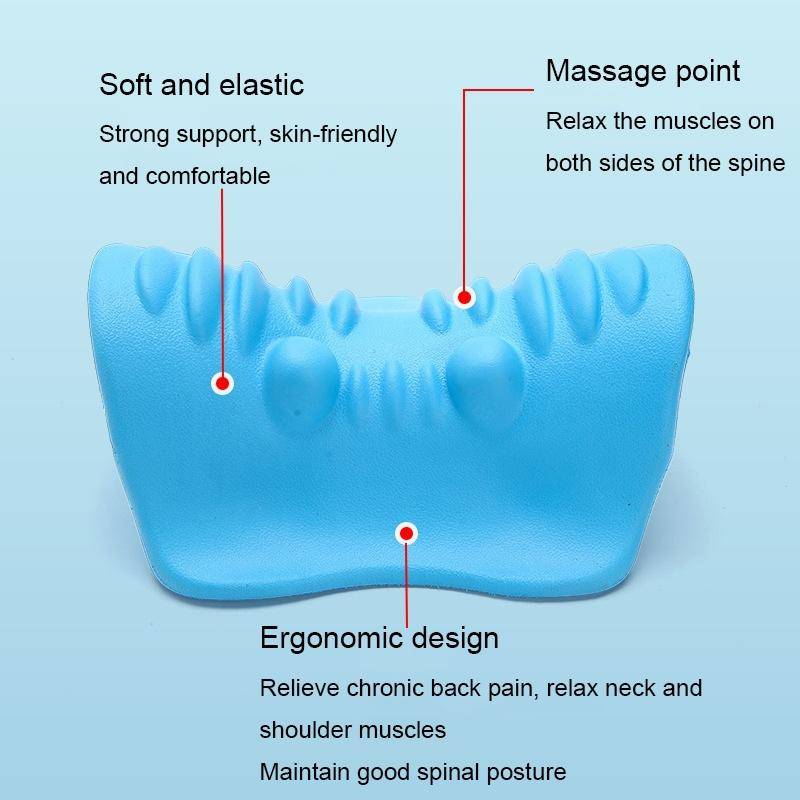 Soft and elastic

Strong support, skin-friendly and comfortable

Massage point

Relax the muscles on both sides of the spine

Ergonomic design

Relieve chronic back pain, relax neck and shoulder muscles

Maintain good spinal posture